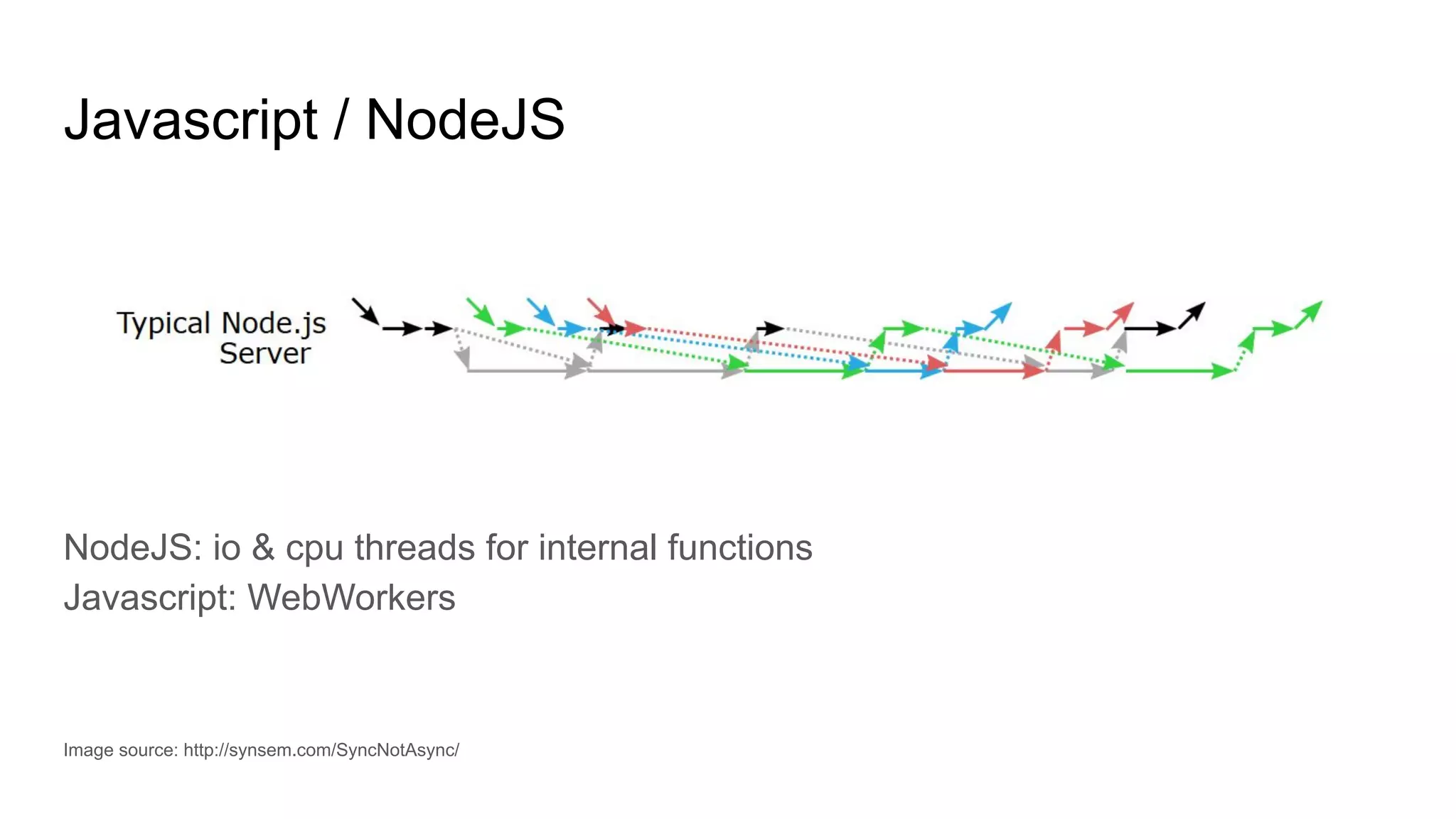 Javascript / NodeJS

Typical Node.js Server

NodeJS: io & cpu threads for internal functions
Javascript: WebWorkers

Image source: http://synsem.com/SyncNotAsync/